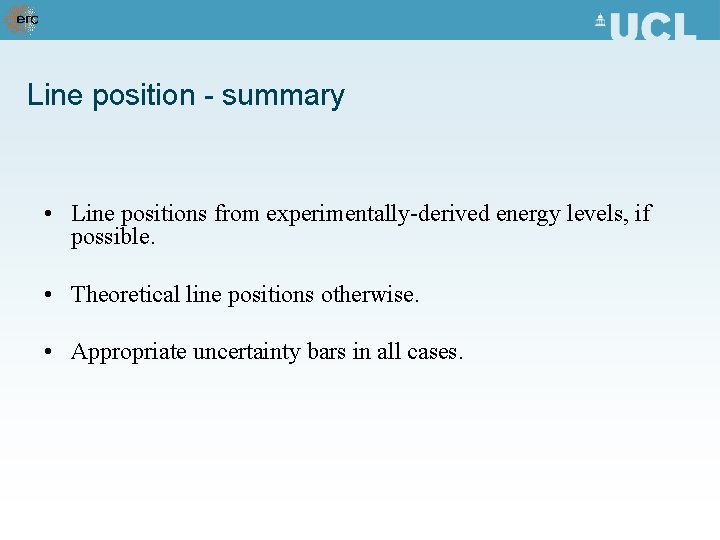 erc

UCL

Line position - summary

• Line positions from experimentally-derived energy levels, if possible.

• Theoretical line positions otherwise.

• Appropriate uncertainty bars in all cases.